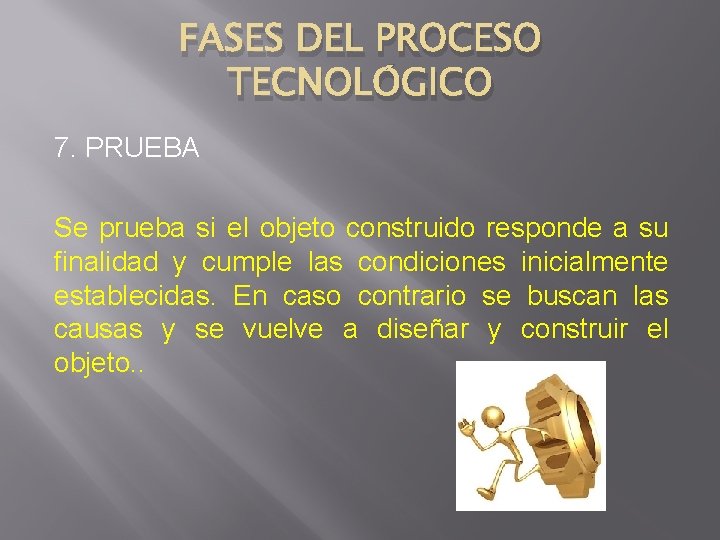 FASES DEL PROCESO TECNOLÓGICO

7. PRUEBA

Se prueba si el objeto construido responde a su finalidad y cumple las condiciones inicialmente establecidas. En caso contrario se buscan las causas y se vuelve a diseñar y construir el objeto..